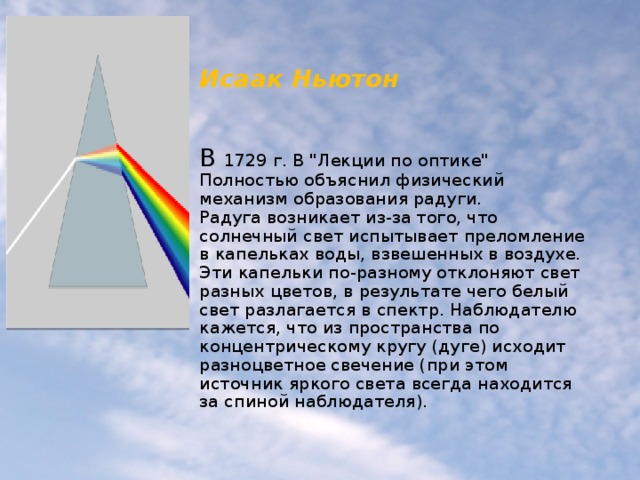 Исаак Ньютон

В 1729 г. В "Лекции по оптике" Полностью объяснил физический механизм образования радуги. Радуга возникает из-за того, что солнечный свет испытывает преломление в капельках воды, взвешенных в воздухе. Эти капельки по-разному отклоняют свет разных цветов, в результате чего белый свет разлагается в спектр. Наблюдателю кажется, что из пространства по концентрическому кругу (дуге) исходит разноцветное свечение (при этом источник яркого света всегда находится за спиной наблюдателя).